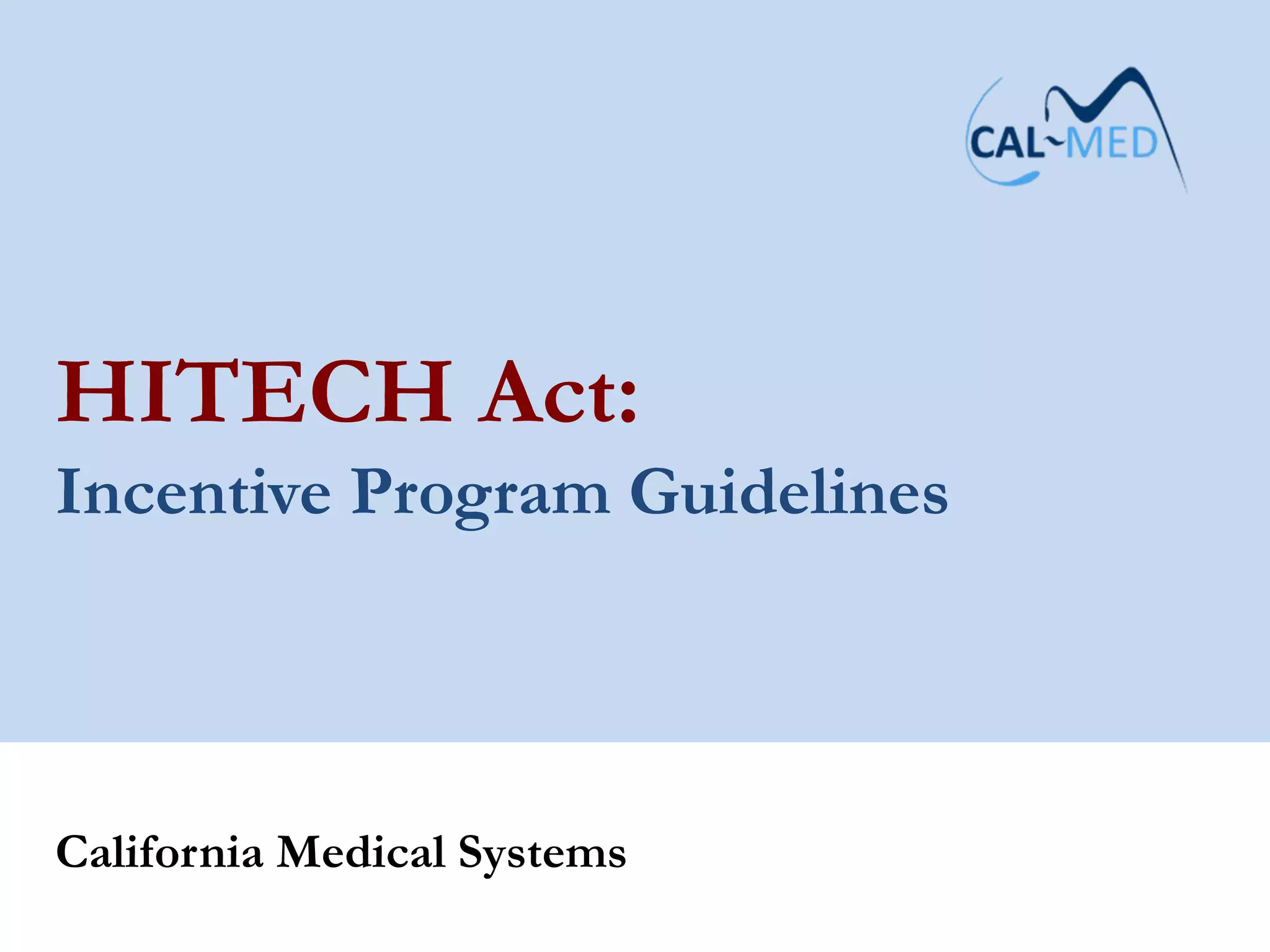 CAL~MED

HITECH Act:
Incentive Program Guidelines

California Medical Systems